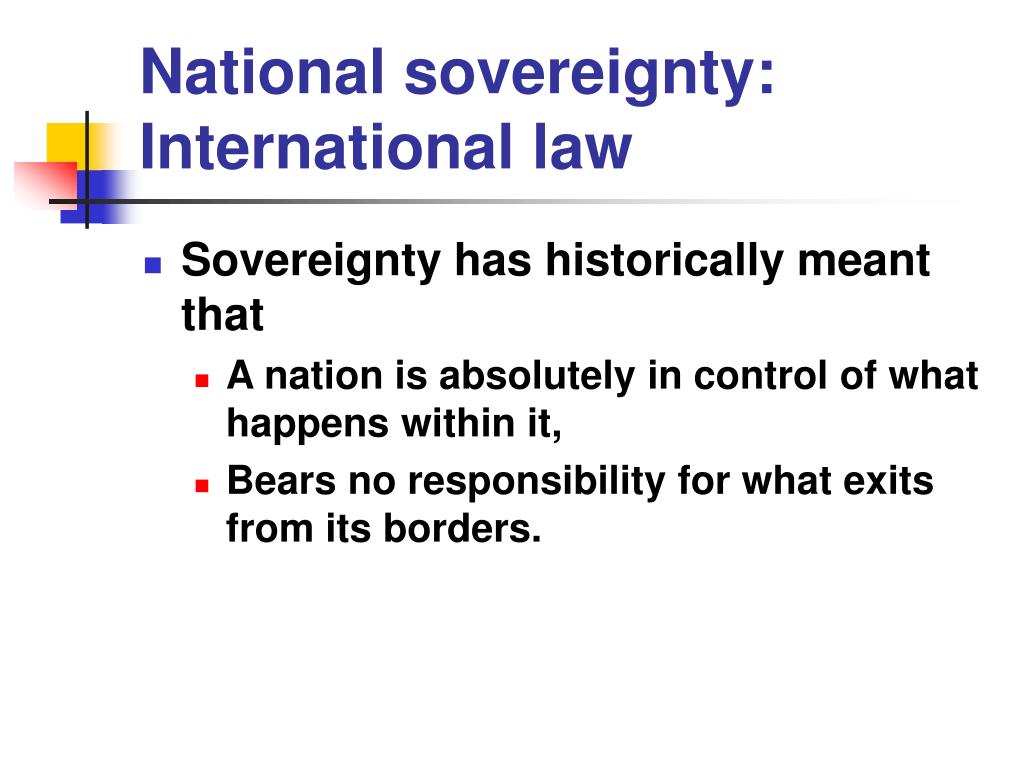 National sovereignty: International law

Sovereignty has historically meant that

A nation is absolutely in control of what happens within it,

Bears no responsibility for what exits from its borders.